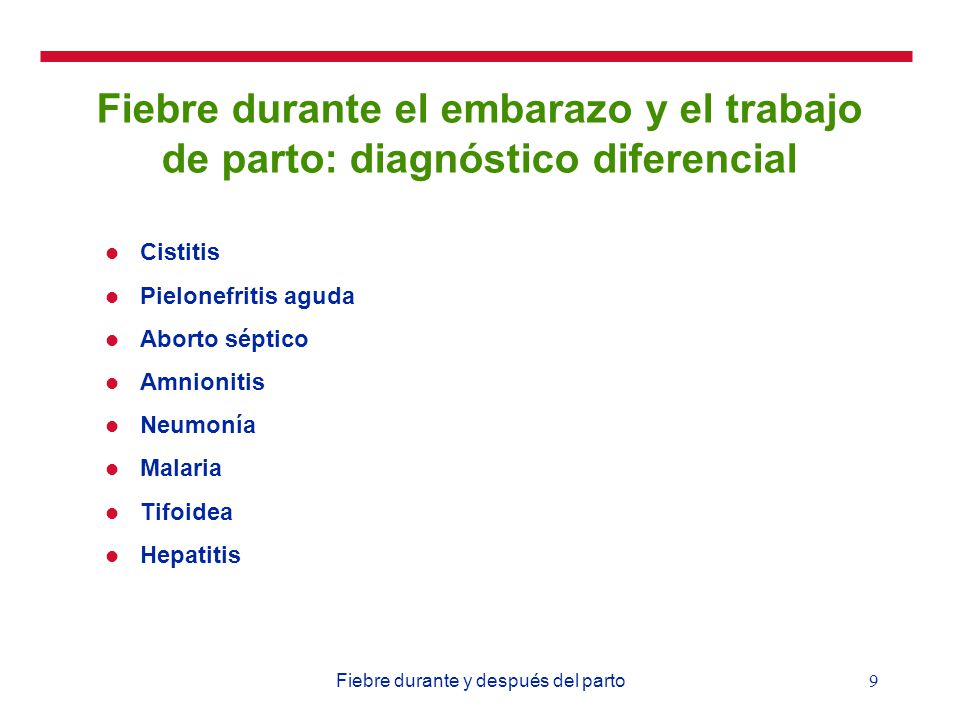 Fiebre durante el embarazo y el trabajo de parto: diagnóstico diferencial

- Cistitis
- Pielonefritis aguda
- Aborto séptico
- Amnionitis
- Neumonía
- Malaria
- Tifoidea
- Hepatitis

Fiebre durante y después del parto

9